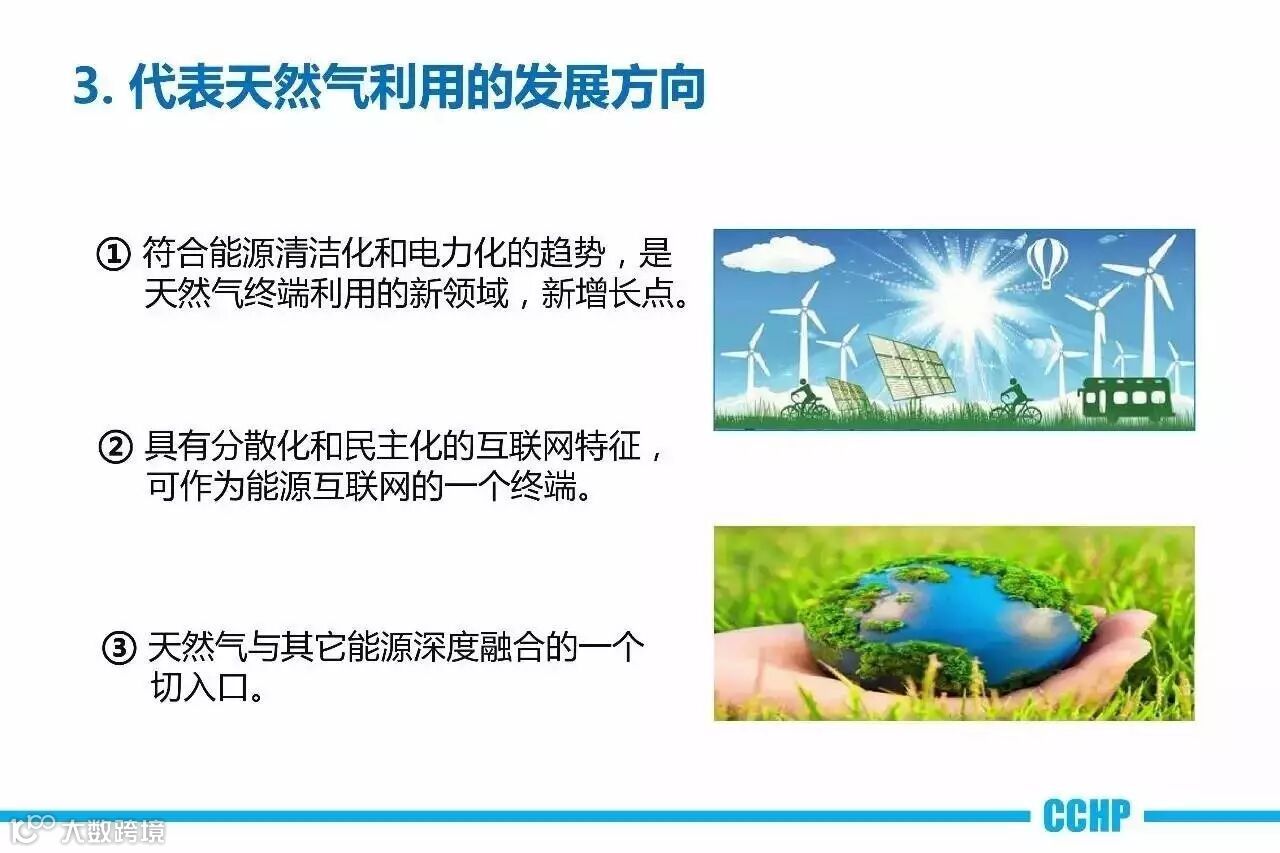 3. 代表天然气利用的发展方向

① 符合能源清洁化和电力化的趋势，是天然气终端利用的新领域，新增长点。

② 具有分散化和民主化的互联网特征，可作为能源互联网的一个终端。

③ 天然气与其它能源深度融合的一个切入口。

CCHP

大数跨境